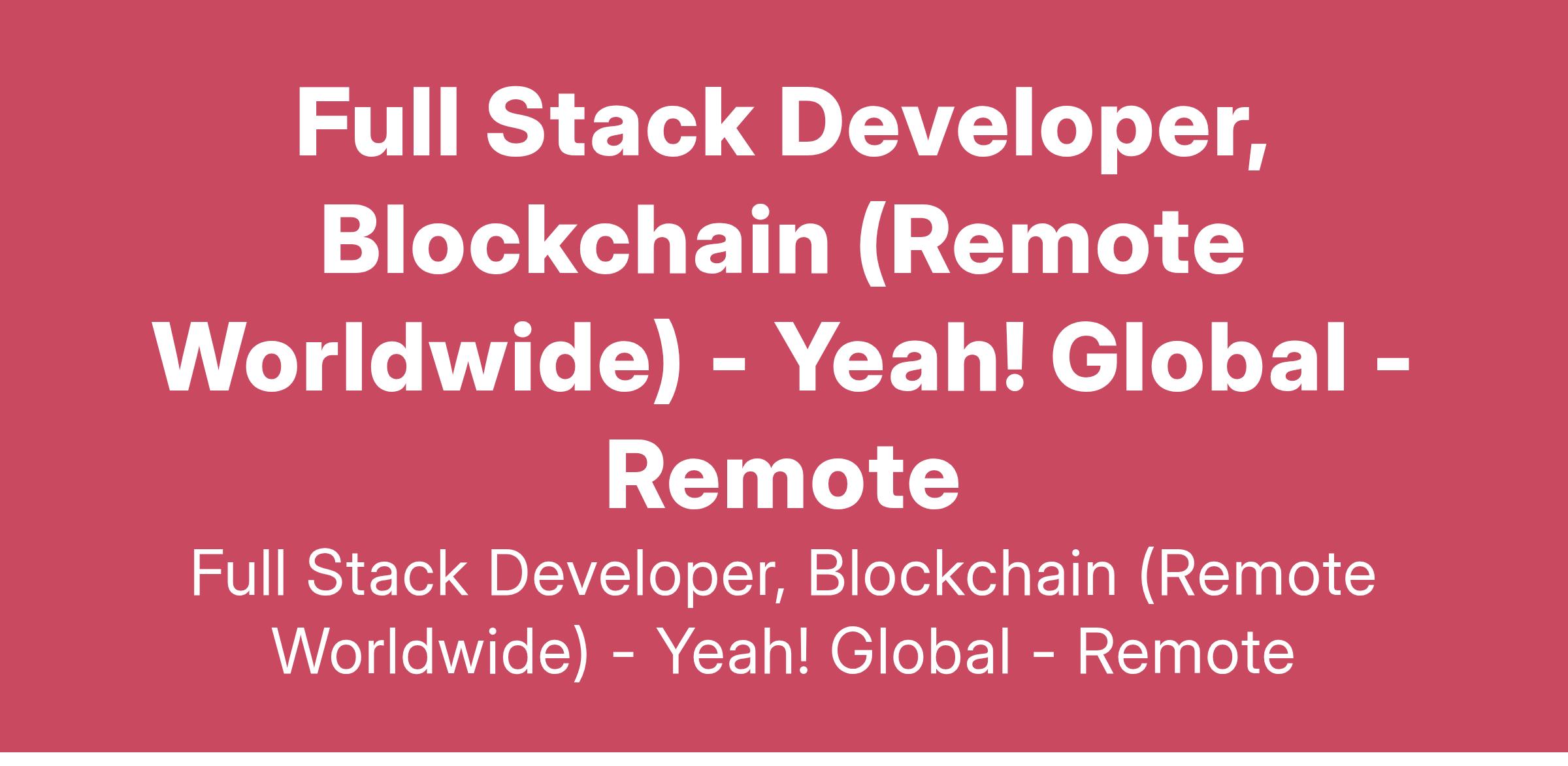 Full Stack Developer, Blockchain (Remote Worldwide) - Yeah! Global - Remote

Full Stack Developer, Blockchain (Remote Worldwide) - Yeah! Global - Remote